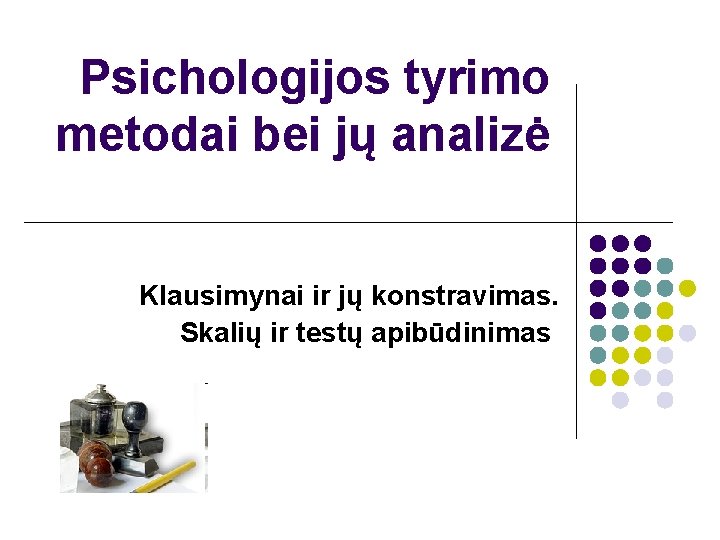 Psichologijos tyrimo metodai bei jų analizė

Klausimynai ir jų konstravimas.
Skalių ir testų apibūdinimas